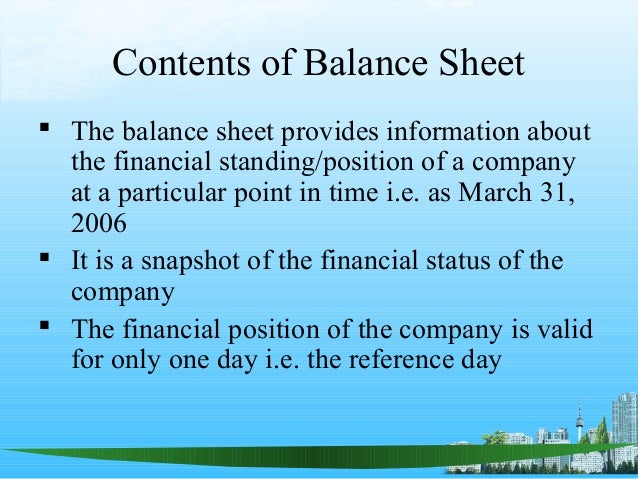 Contents of Balance Sheet

▪ The balance sheet provides information about the financial standing/position of a company at a particular point in time i.e. as March 31, 2006

▪ It is a snapshot of the financial status of the company

▪ The financial position of the company is valid for only one day i.e. the reference day